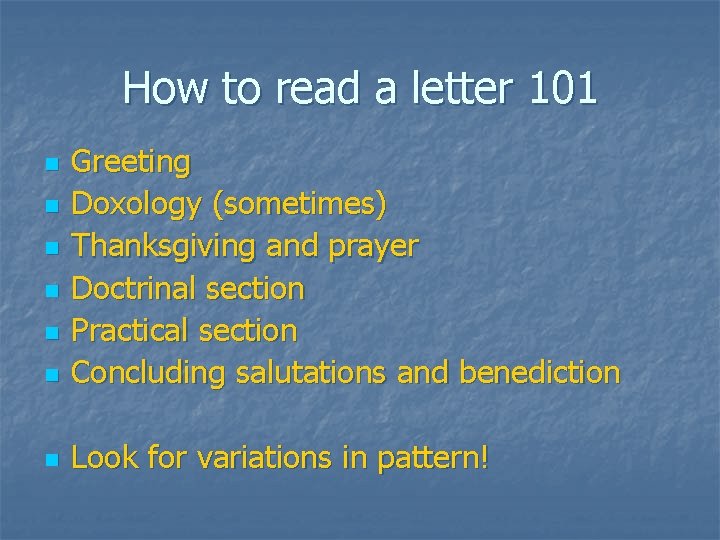 How to read a letter 101

- Greeting
- Doxology (sometimes)
- Thanksgiving and prayer
- Doctrinal section
- Practical section
- Concluding salutations and benediction

- Look for variations in pattern!